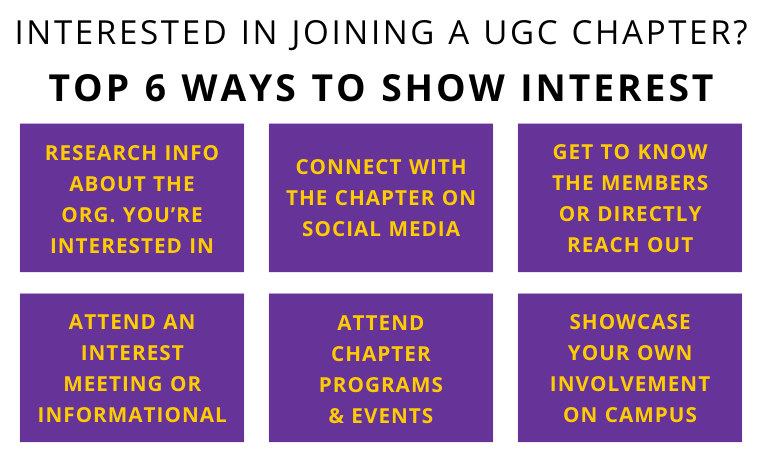 INTERESTED IN JOINING A UGC CHAPTER?

TOP 6 WAYS TO SHOW INTEREST

RESEARCH INFO ABOUT THE ORG. YOU'RE INTERESTED IN

CONNECT WITH THE CHAPTER ON SOCIAL MEDIA

GET TO KNOW THE MEMBERS OR DIRECTLY REACH OUT

ATTEND AN INTEREST MEETING OR INFORMATIONAL

ATTEND CHAPTER PROGRAMS & EVENTS

SHOWCASE YOUR OWN INVOLVEMENT ON CAMPUS